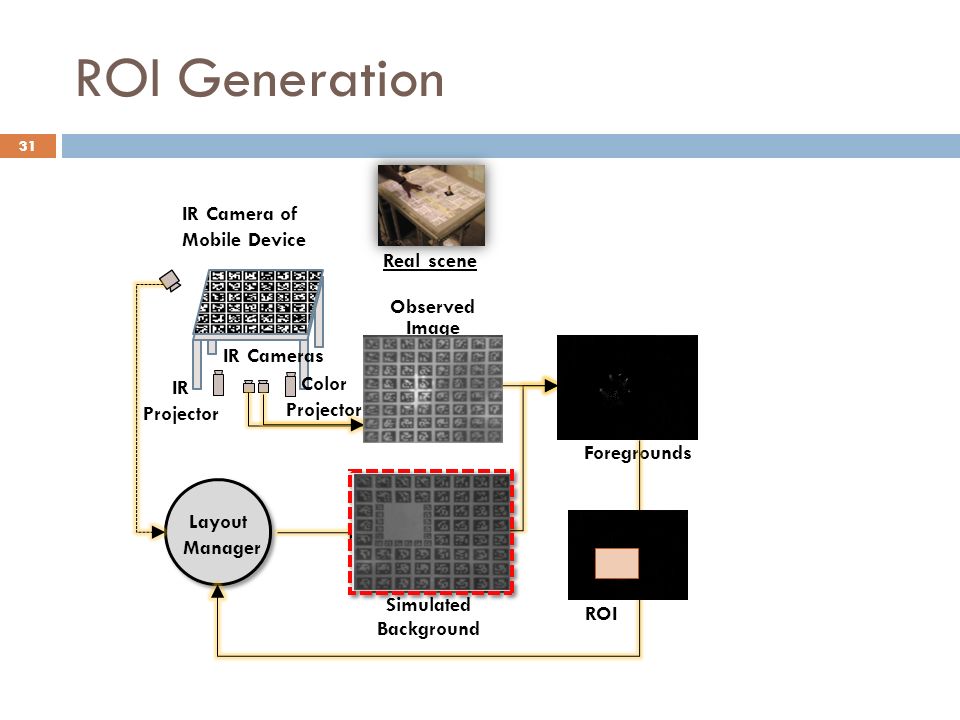 ROI Generation

31

IR Camera of Mobile Device

Real scene

Observed Image

IR Cameras

IR Projector

Color Projector

Foregrounds

Layout Manager

Simulated Background

ROI